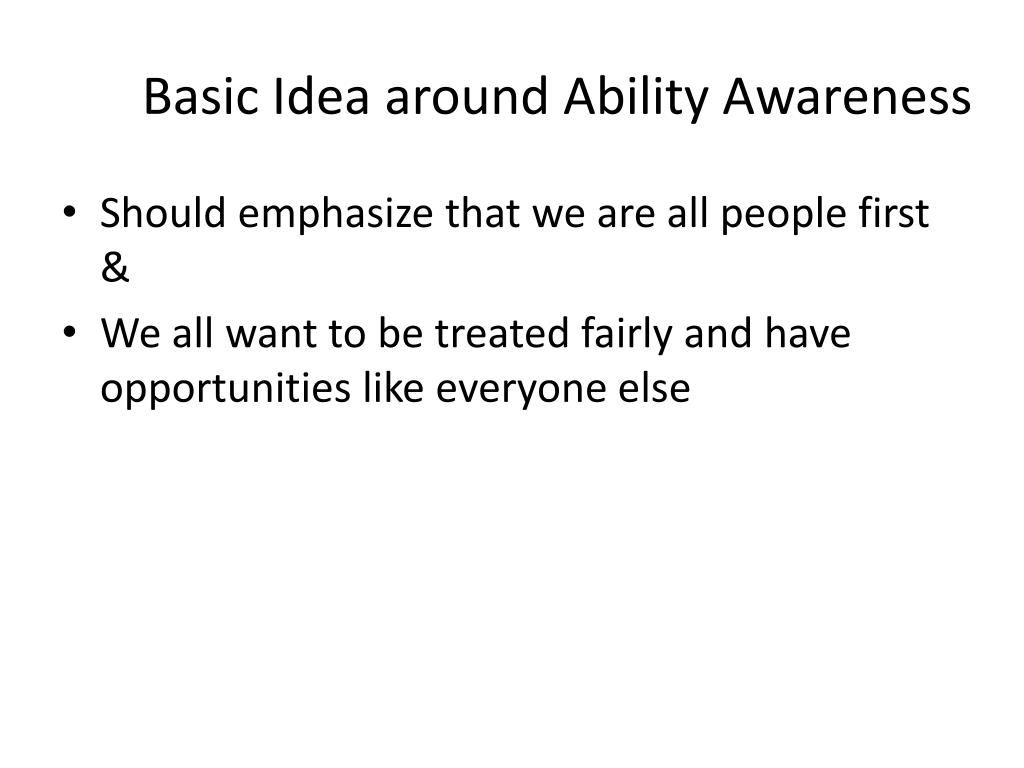 Basic Idea around Ability Awareness

• Should emphasize that we are all people first &

• We all want to be treated fairly and have opportunities like everyone else